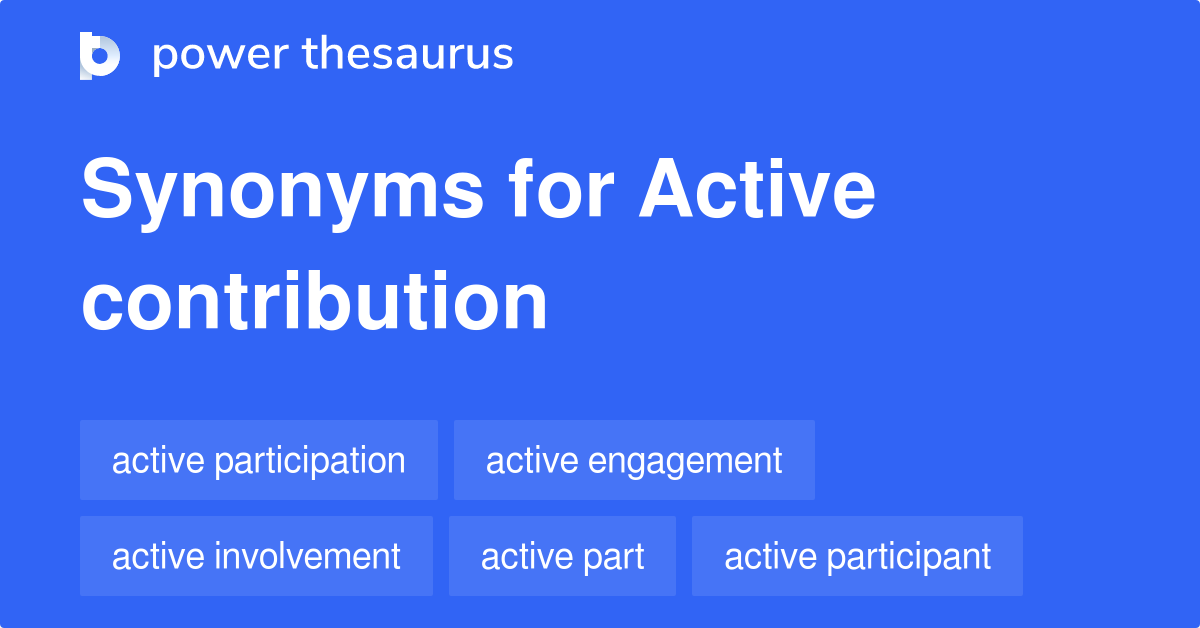 power thesaurus

Synonyms for Active contribution

active participation
active engagement
active involvement
active part
active participant